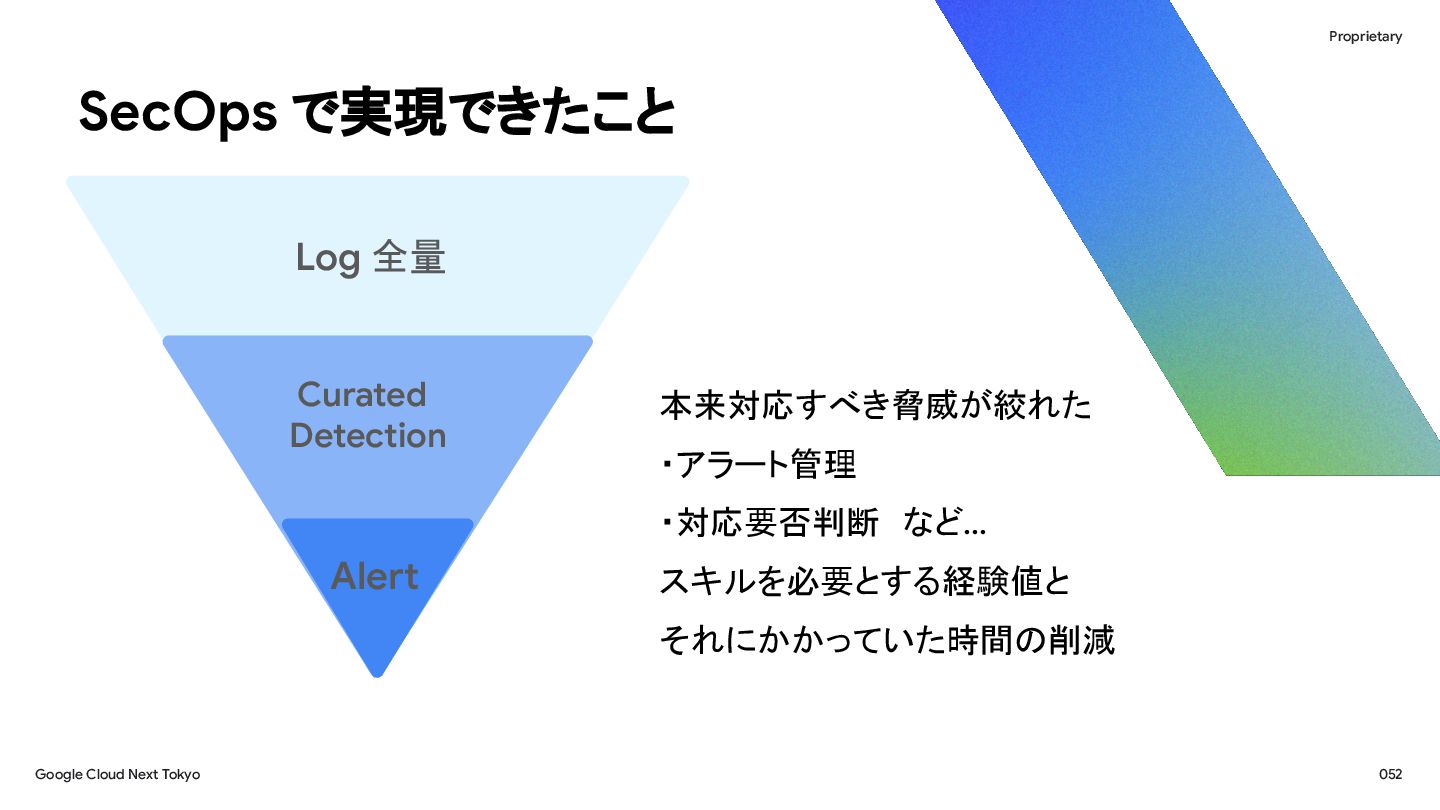 Proprietary

SecOps で実現できたこと

Log 全量

Curated Detection

Alert

本来対応すべき脅威が絞れた
・アラート管理
・対応要否判断　など...
スキルを必要とする経験値と
それにかかっていた時間の削減

Google Cloud Next Tokyo

052